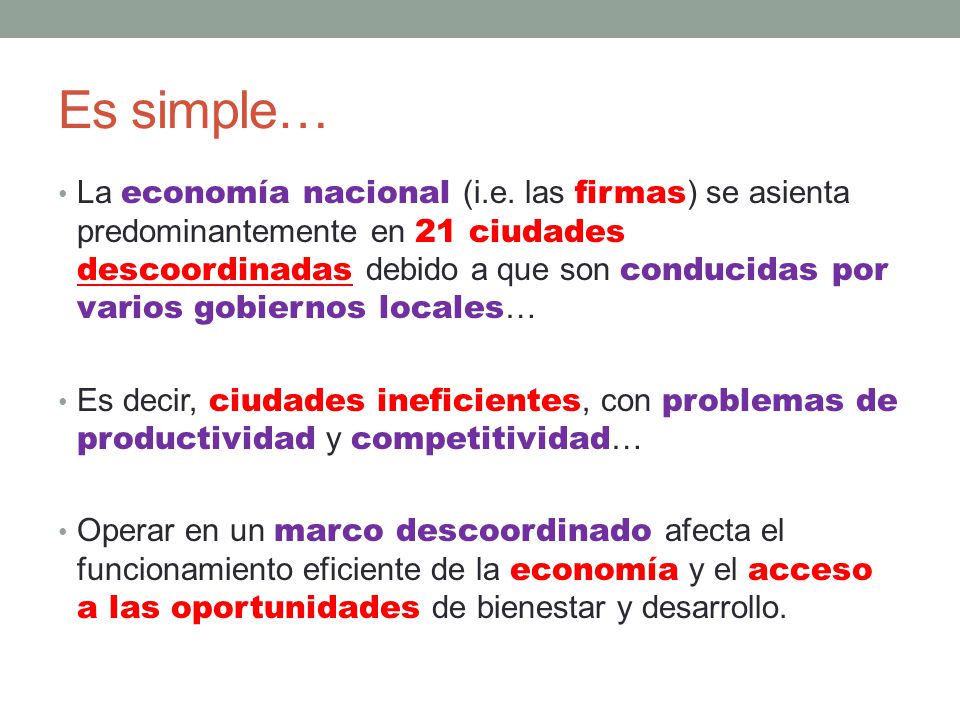 Es simple…

• La economía nacional (i.e. las firmas) se asienta predominantemente en 21 ciudades descoordinadas debido a que son conducidas por varios gobiernos locales…

• Es decir, ciudades ineficientes, con problemas de productividad y competitividad…

• Operar en un marco descoordinado afecta el funcionamiento eficiente de la economía y el acceso a las oportunidades de bienestar y desarrollo.